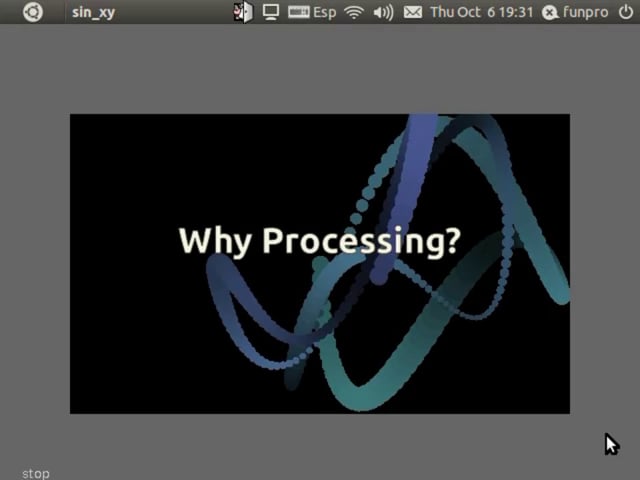 sin_xy Esp Thu Oct 6 19:31 funpro

Why Processing?

stop